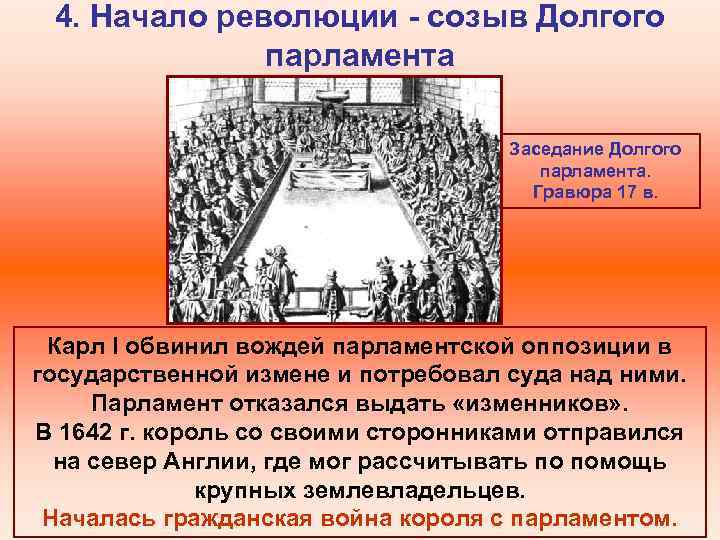 4. Начало революции - созыв Долгого парламента

Заседание Долгого парламента. Гравюра 17 в.

Карл I обвинил вождей парламентской оппозиции в государственной измене и потребовал суда над ними. Парламент отказался выдать «изменников».
В 1642 г. король со своими сторонниками отправился на север Англии, где мог рассчитывать по помощь крупных землевладельцев.
Началась гражданская война короля с парламентом.